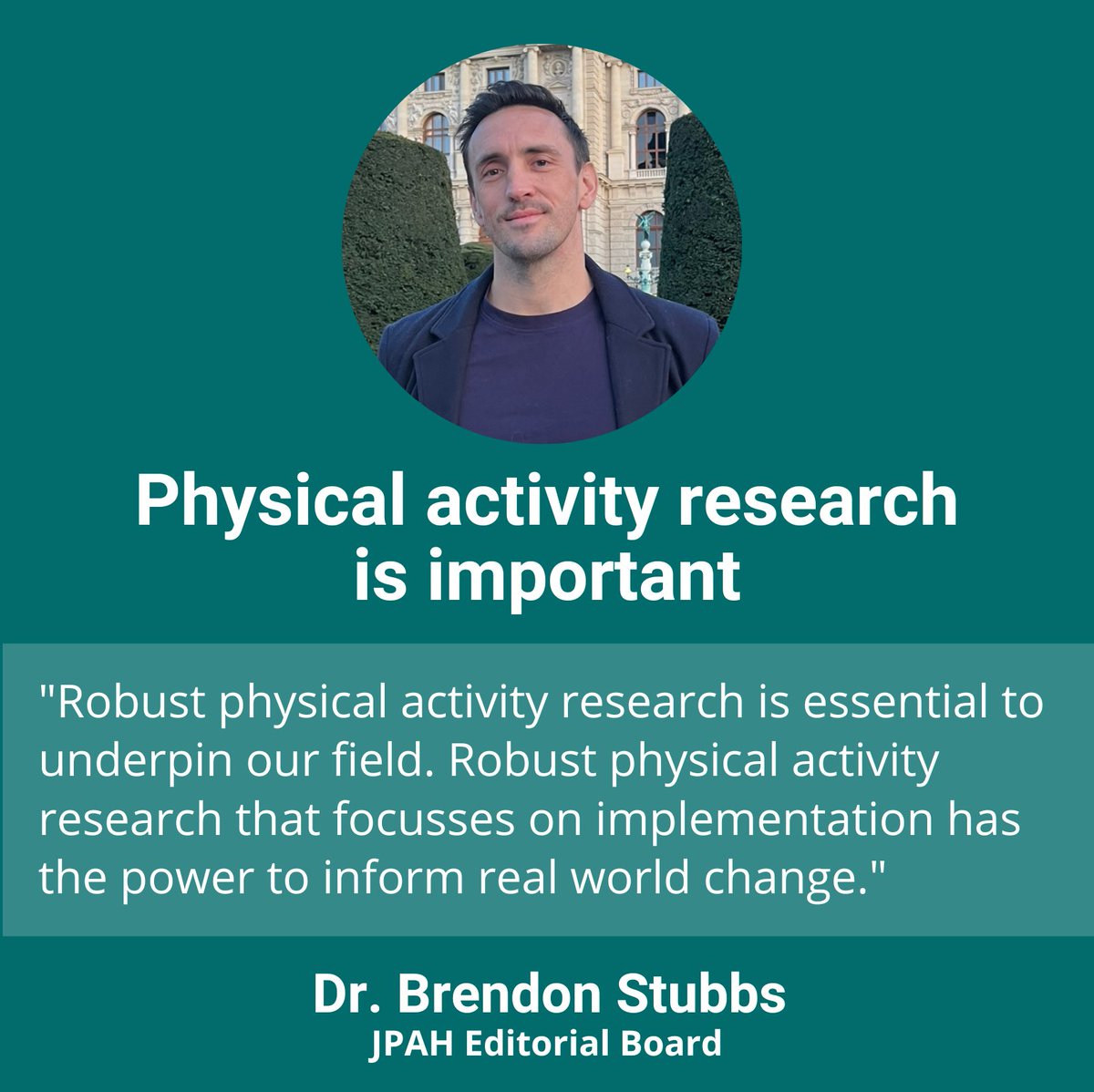 Physical activity research is important

"Robust physical activity research is essential to underpin our field. Robust physical activity research that focusses on implementation has the power to inform real world change."

Dr. Brendon Stubbs
JPAH Editorial Board